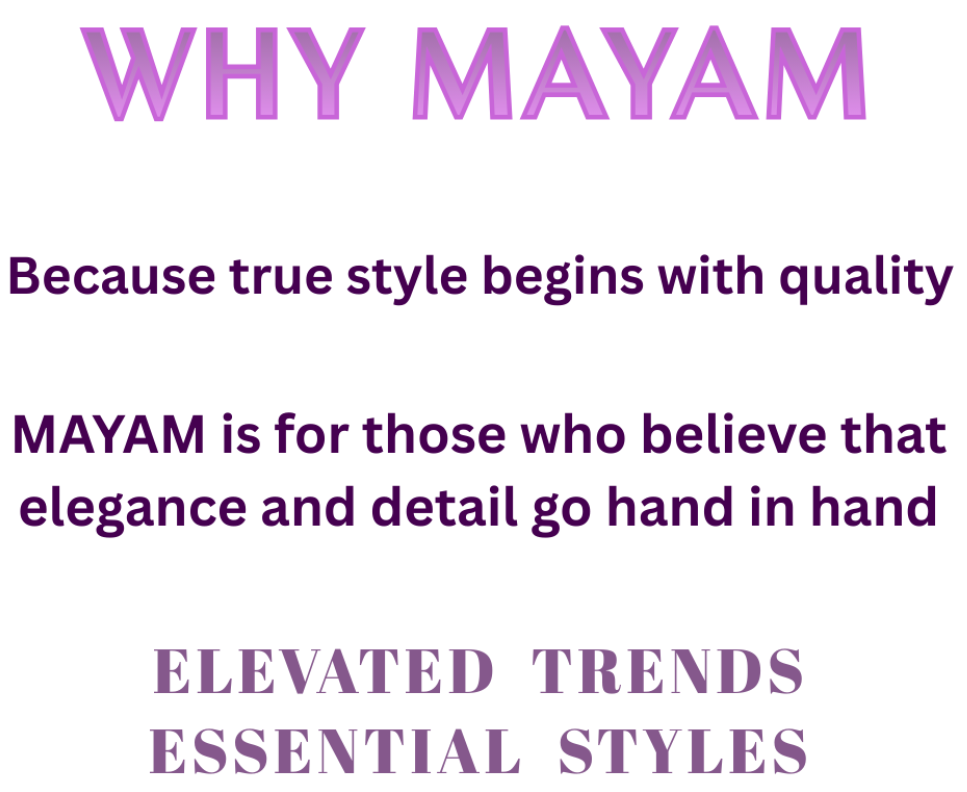 WHY MAYAM

Because true style begins with quality

MAYAM is for those who believe that elegance and detail go hand in hand

ELEVATED TRENDS
ESSENTIAL STYLES